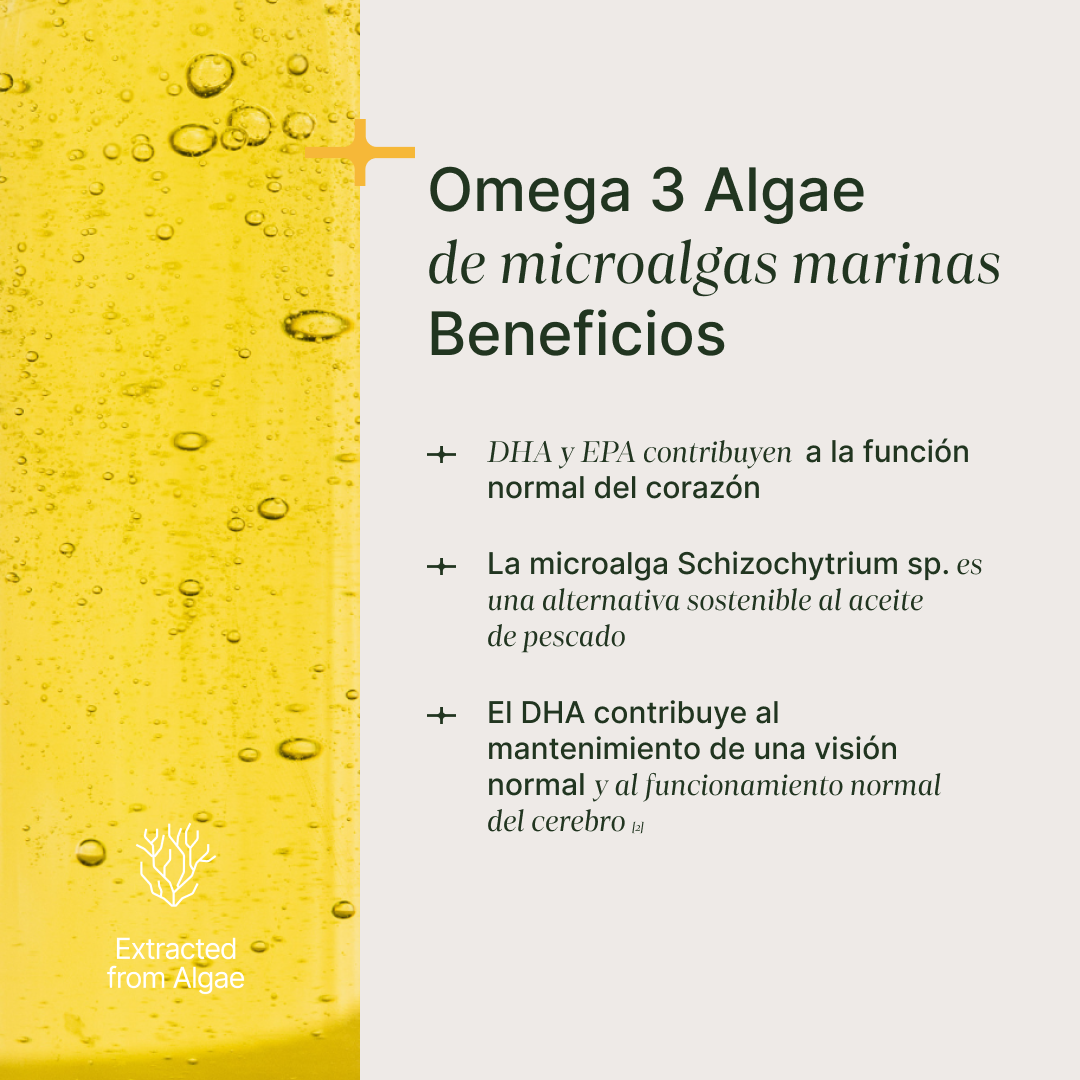 Omega 3 Algae
de microalgas marinas
Beneficios

+ DHA y EPA contribuyen a la función normal del corazón

+ La microalga Schizochytrium sp. es una alternativa sostenible al aceite de pescado

+ El DHA contribuye al mantenimiento de una visión normal y al funcionamiento normal del cerebro [2]

Extracted from Algae